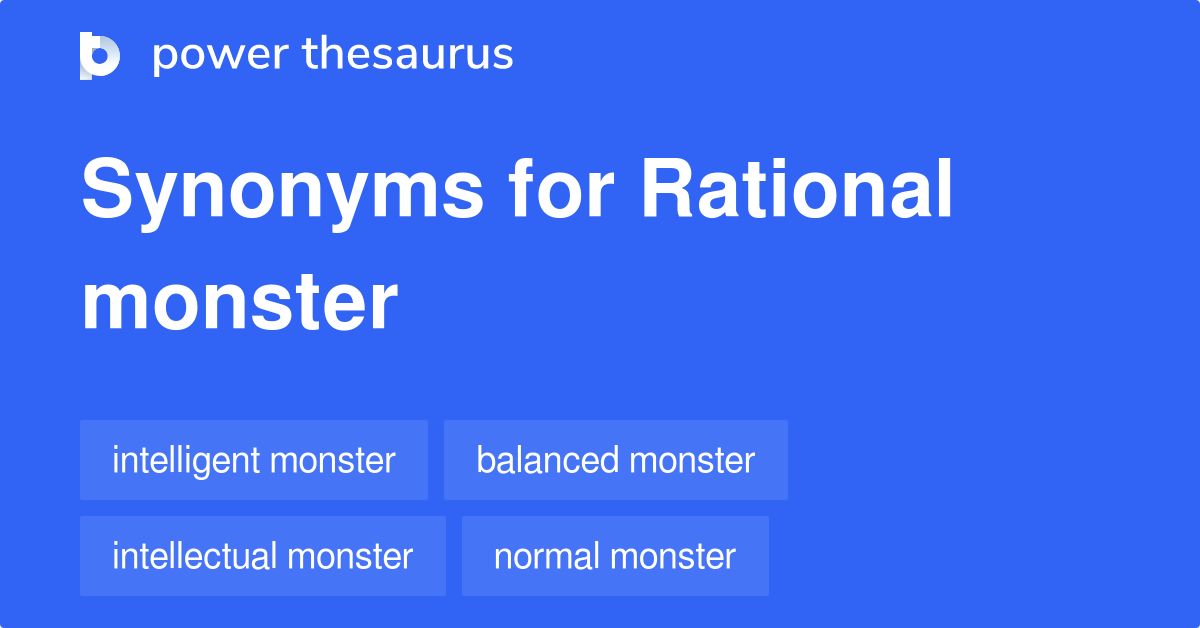 power thesaurus

Synonyms for Rational monster

intelligent monster

balanced monster

intellectual monster

normal monster